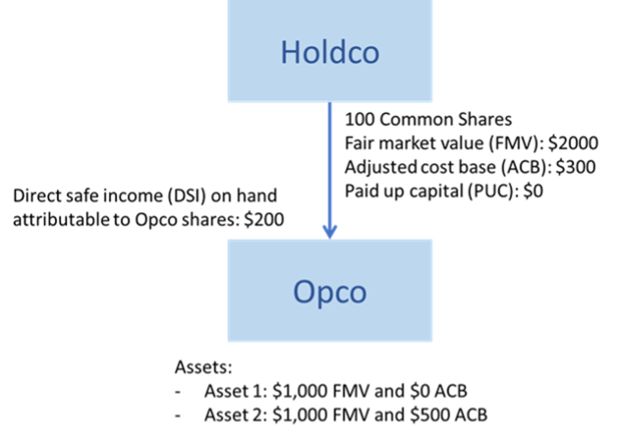 Holdco

100 Common Shares
Fair market value (FMV): \$2000
Adjusted cost base (ACB): \$300
Paid up capital (PUC): \$0

Direct safe income (DSI) on hand attributable to Opco shares: \$200

Opco

Assets:
- Asset 1: \$1,000 FMV and \$0 ACB
- Asset 2: \$1,000 FMV and \$500 ACB